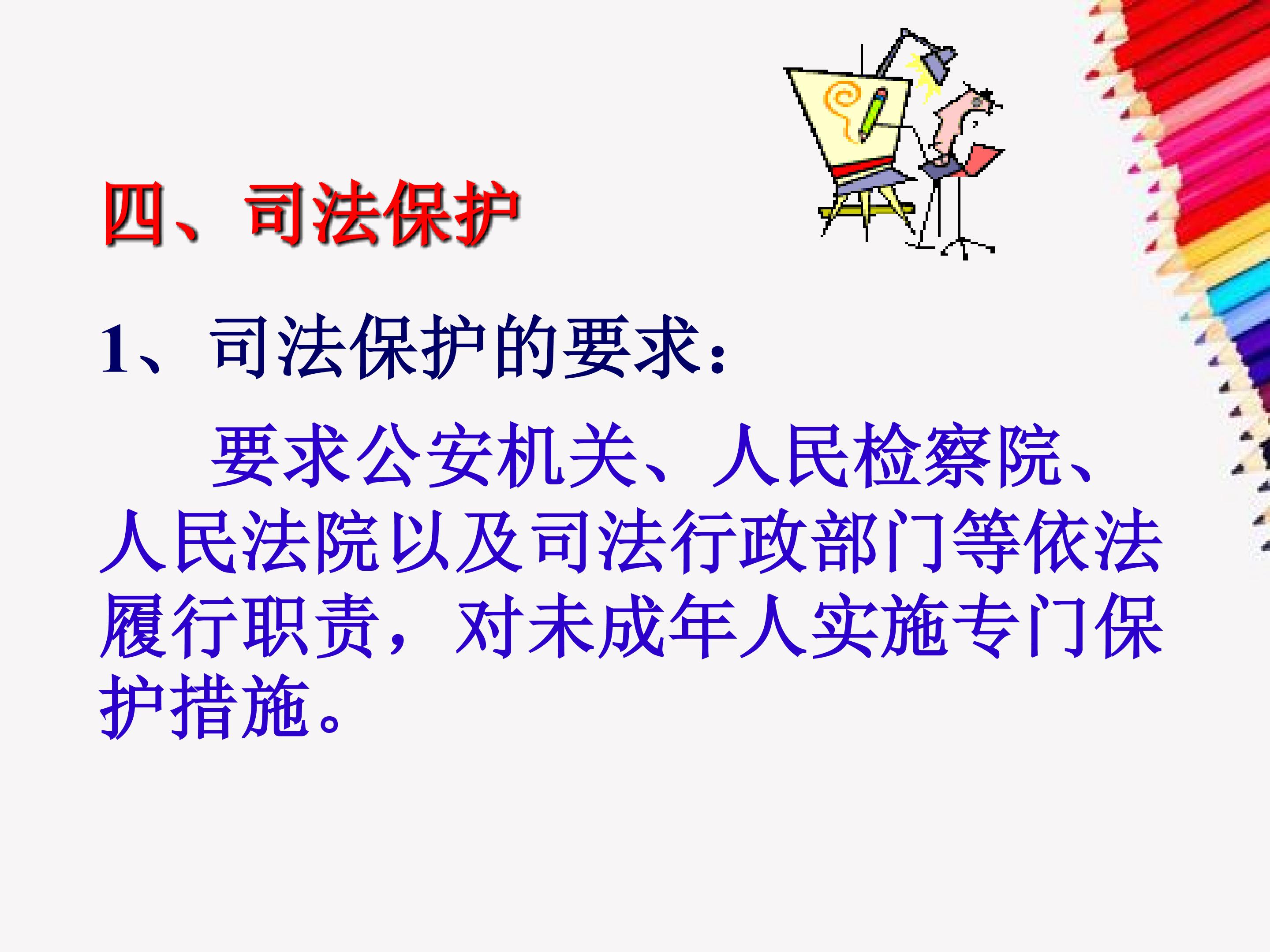 四、司法保护

1、司法保护的要求：

要求公安机关、人民检察院、人民法院以及司法行政部门等依法履行职责，对未成年人实施专门保护措施。